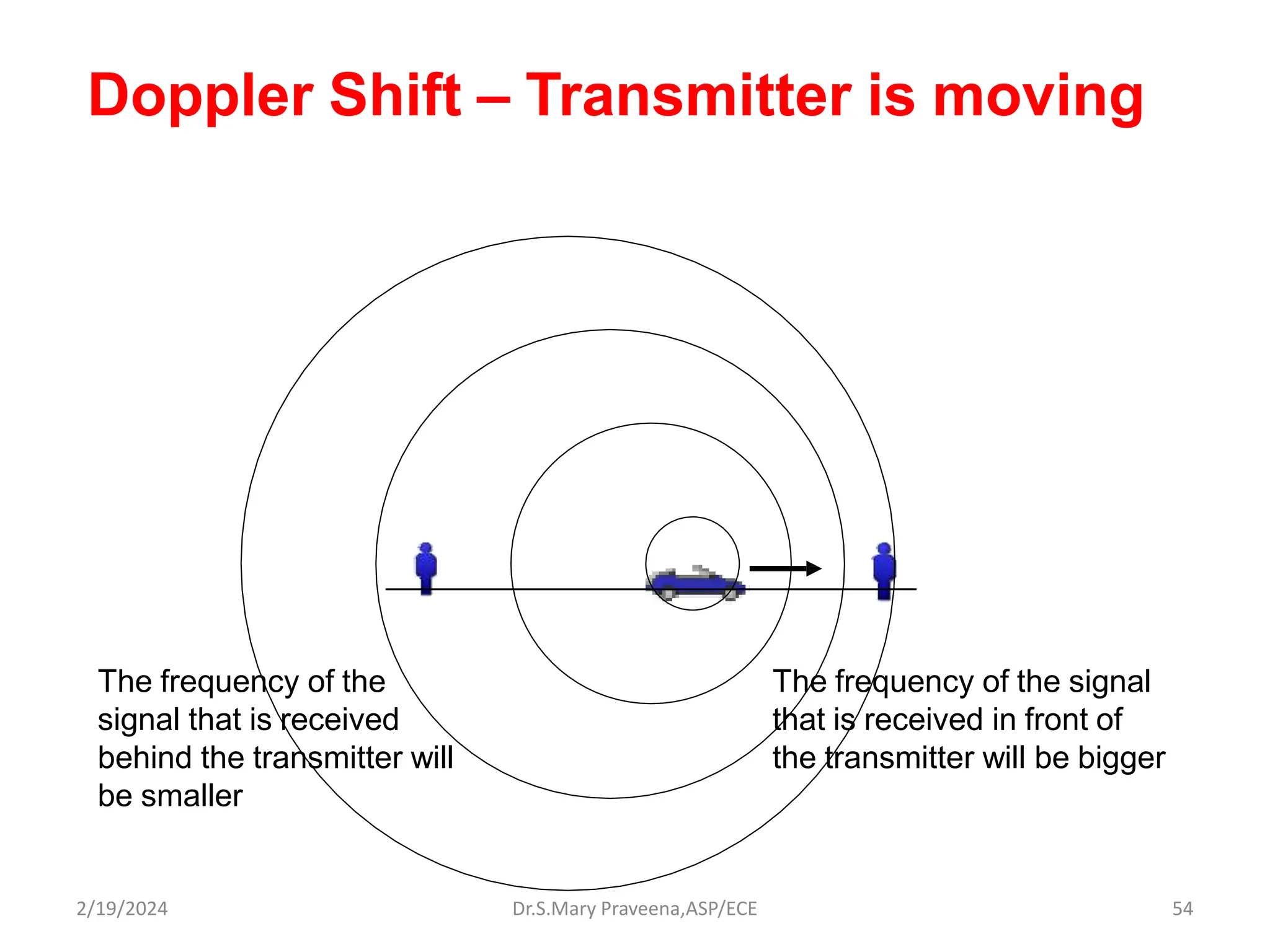 Doppler Shift – Transmitter is moving

The frequency of the signal that is received behind the transmitter will be smaller

The frequency of the signal that is received in front of the transmitter will be bigger

2/19/2024

Dr.S.Mary Praveena,ASP/ECE

54